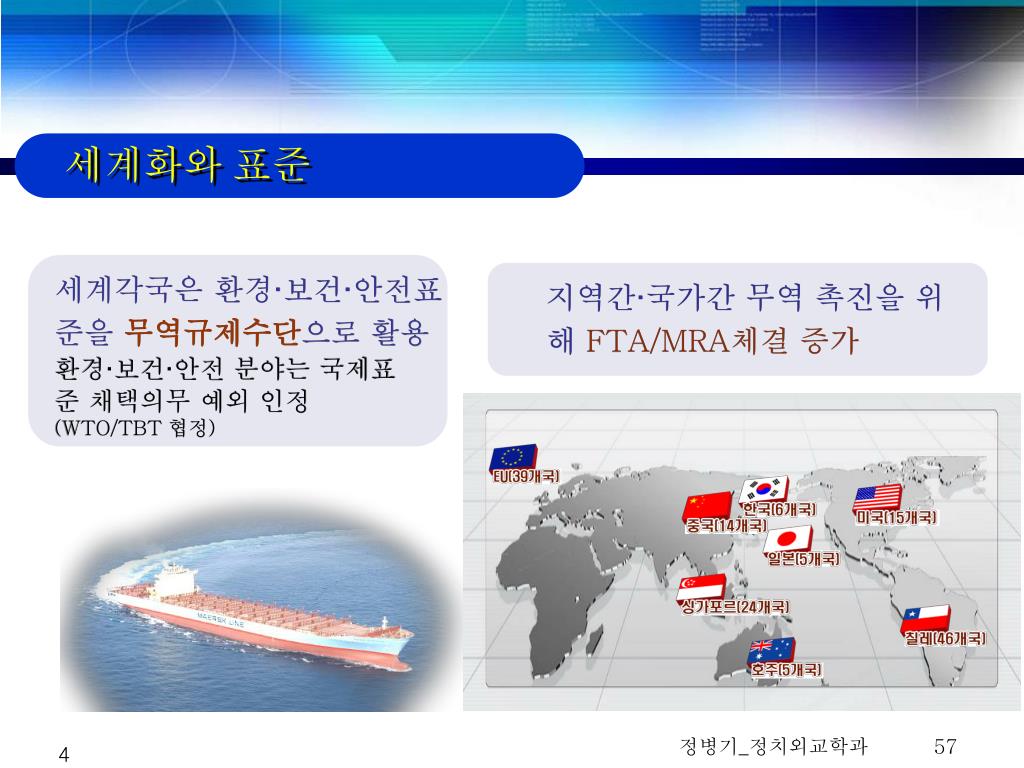 세계화와 표준

세계각국은 환경·보건·안전표준을 무역규제수단으로 활용
환경·보건·안전 분야는 국제표준 채택의무 예외 인정 (WTO/TBT 협정)

지역간·국가간 무역 촉진을 위해 FTA/MRA체결 증가

EU(39개국)
한국(6개국)
중국(14개국)
미국(15개국)
일본(5개국)
싱가포르(24개국)
칠레(46개국)
호주(5개국)

MAERSK LINE

4

정병기_정치외교학과 57